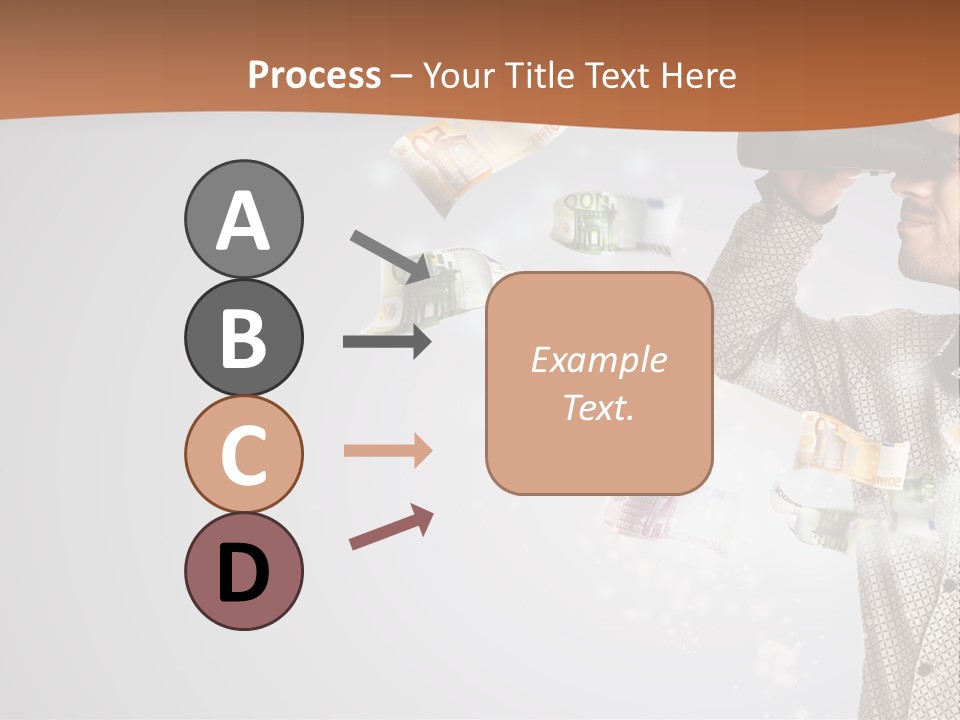 Process – Your Title Text Here

A

B

C

D

Example Text.